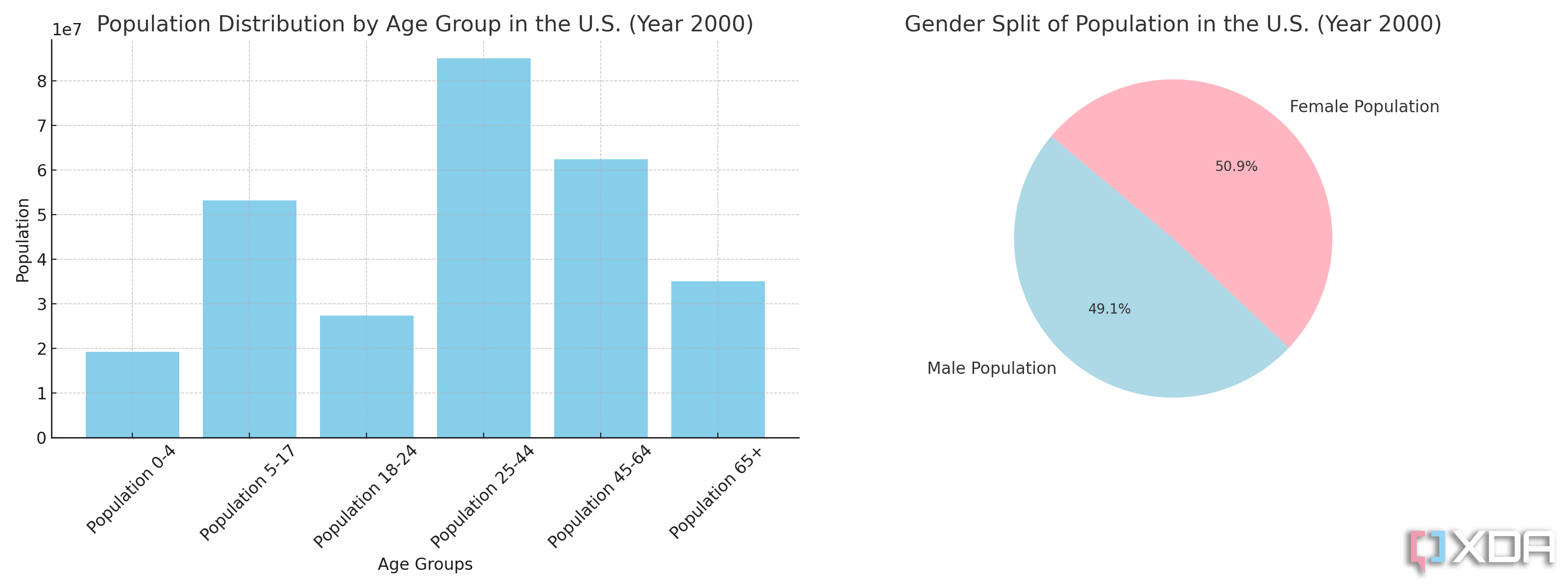 Population Distribution by Age Group in the U.S. (Year 2000)

1e7

8
7
6
5
4
3
2
1
0

Population

Population 0-4
Population 5-17
Population 18-24
Population 25-44
Population 45-64
Population 65+

Age Groups

Gender Split of Population in the U.S. (Year 2000)

Female Population
50.9%
49.1%
Male Population

XDA